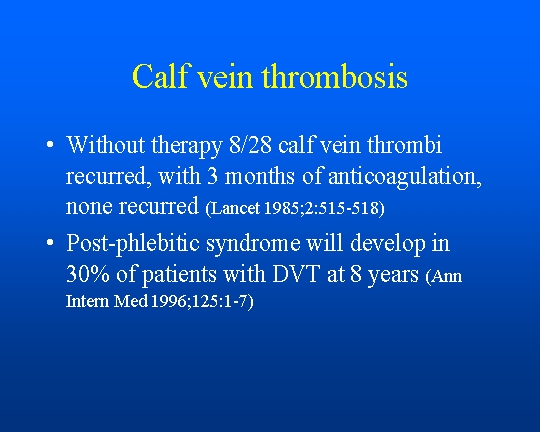 Calf vein thrombosis

• Without therapy 8/28 calf vein thrombi recurred, with 3 months of anticoagulation, none recurred (Lancet 1985;2:515-518)

• Post-phlebitic syndrome will develop in 30% of patients with DVT at 8 years (Ann Intern Med 1996;125:1-7)